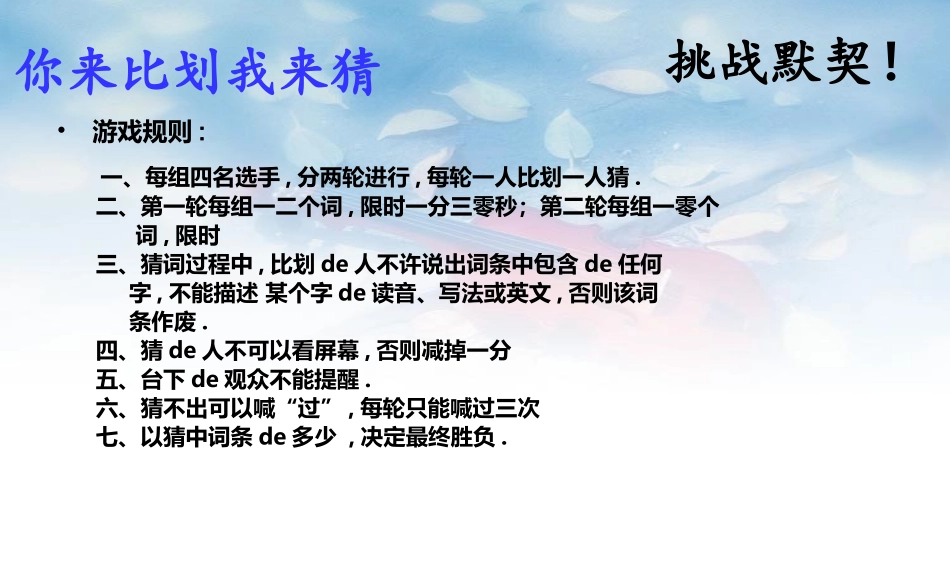 你来比划我来猜

挑战默契！

• 游戏规则：

一、每组四名选手，分两轮进行，每轮一人比划一人猜．
二、第一轮每组一二个词，限时一分三零秒；第二轮每组一零个词，限时
三、猜词过程中，比划 de 人不许说出词条中包含 de 任何字，不能描述 某个字 de 读音、写法或英文，否则该词条作废．
四、猜 de 人不可以看屏幕，否则减掉一分
五、台下 de 观众不能提醒．
六、猜不出可以喊“过”，每轮只能喊过三次
七、以猜中词条 de 多少 ，决定最终胜负．